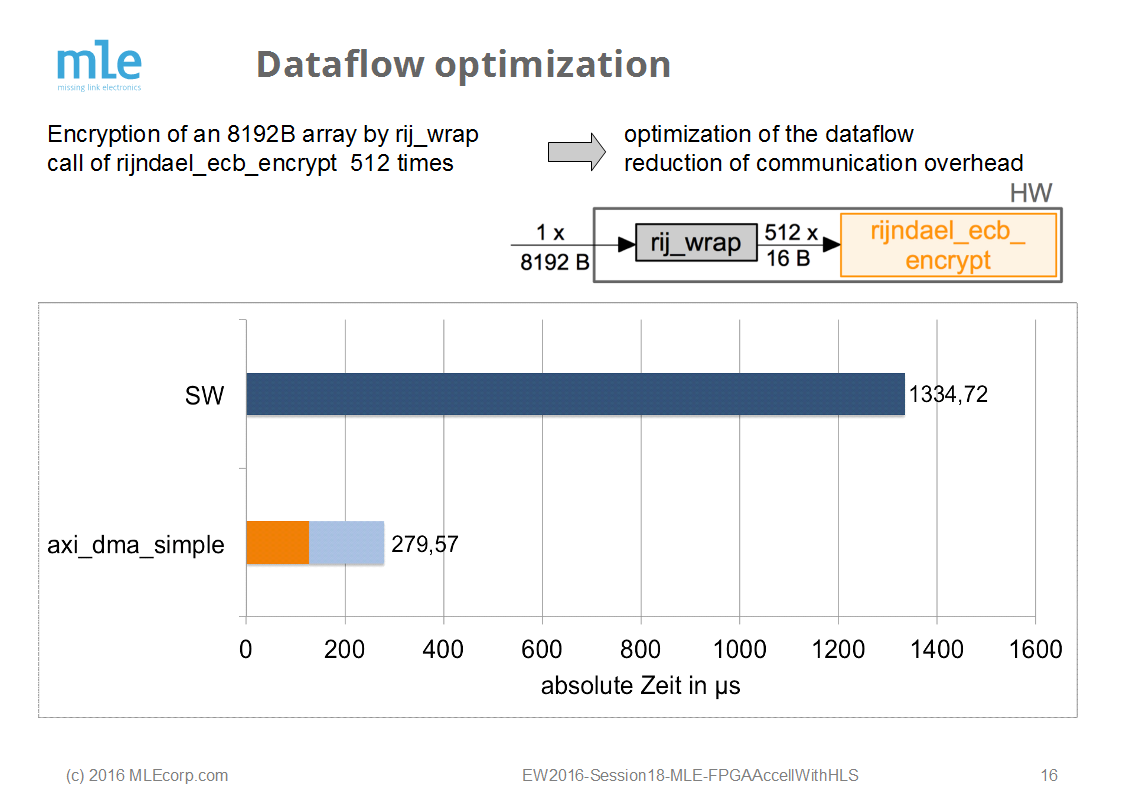 mle
missing link electronics

Dataflow optimization

Encryption of an 8192B array by rij_wrap
call of rijndael_ecb_encrypt 512 times

optimization of the dataflow
reduction of communication overhead

HW

1 x
8192 B
rij_wrap
512 x
16 B
rijndael_ecb_ encrypt

SW
1334,72
axi_dma_simple
279,57

0 200 400 600 800 1000 1200 1400 1600
absolute Zeit in µs

(c) 2016 MLEcorp.com
EW2016-Session18-MLE-FPGAAccellWithHLS
16